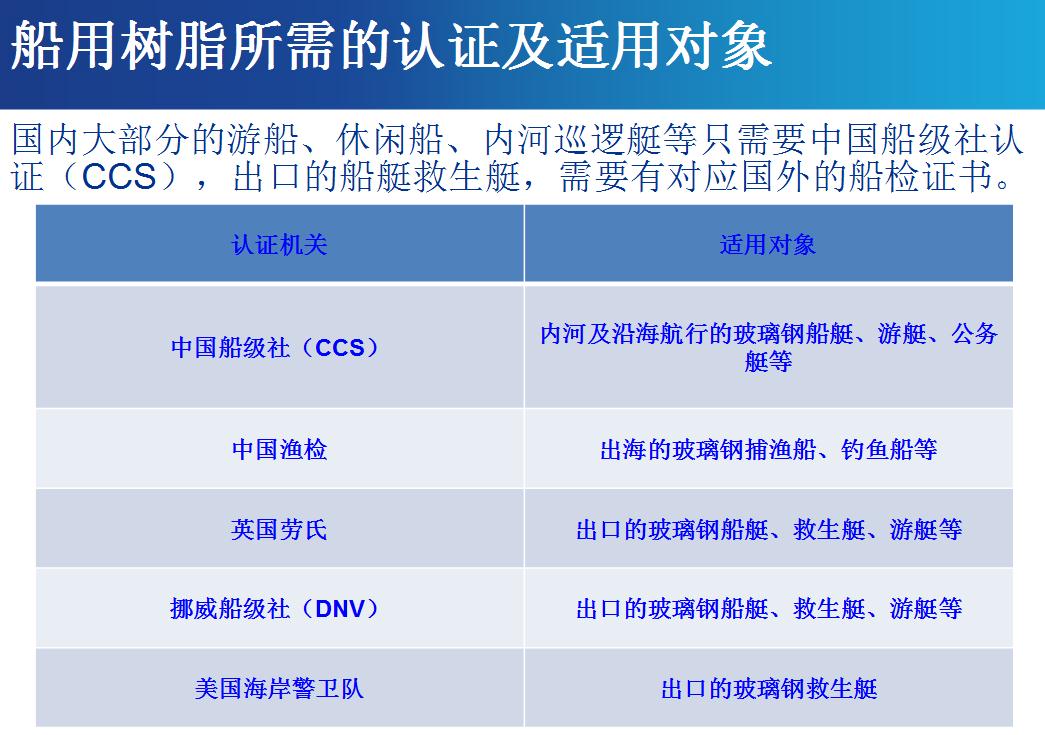 船用树脂所需的认证及适用对象

国内大部分的游船、休闲船、内河巡逻艇等只需要中国船级社认证（CCS），出口的船艇救生艇，需要有对应国外的船检证书。

| 认证机关 | 适用对象 |
|---|---|
| 中国船级社（CCS） | 内河及沿海航行的玻璃钢船艇、游艇、公务艇等 |
| 中国渔检 | 出海的玻璃钢捕渔船、钓鱼船等 |
| 英国劳氏 | 出口的玻璃钢船艇、救生艇、游艇等 |
| 挪威船级社（DNV） | 出口的玻璃钢船艇、救生艇、游艇等 |
| 美国海岸警卫队 | 出口的玻璃钢救生艇 |